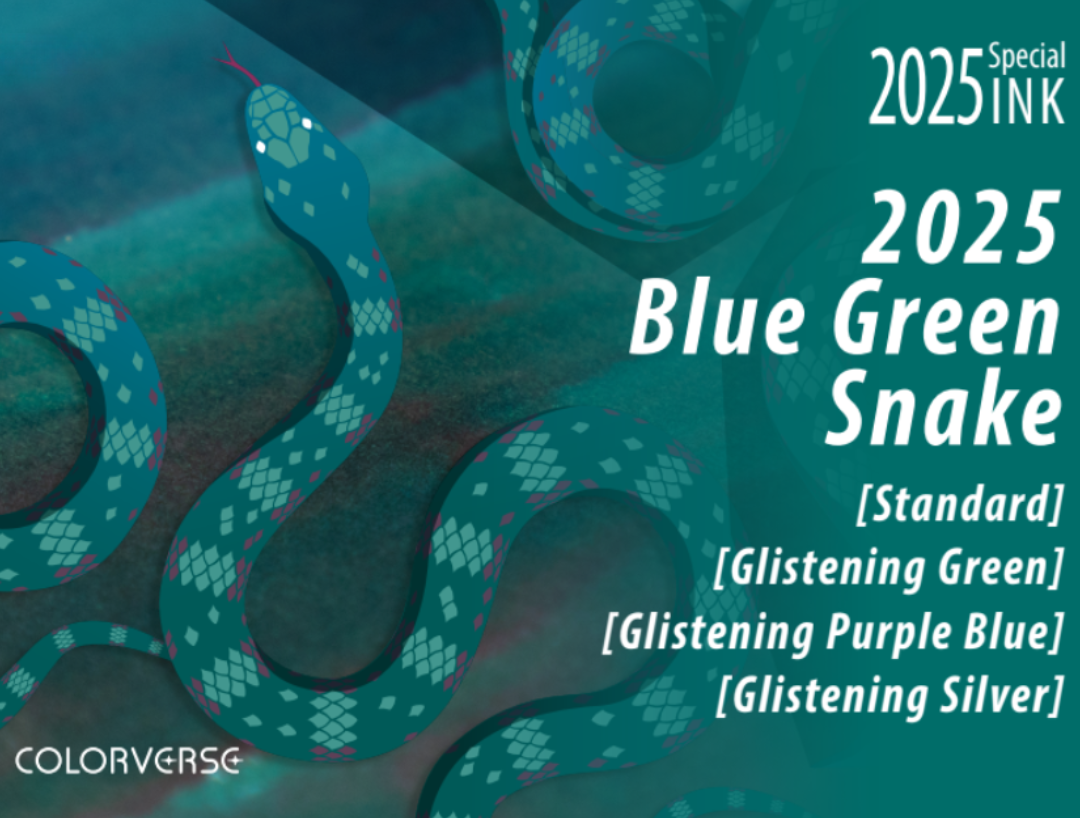 2025 Special INK

2025 Blue Green Snake

[Standard]
[Glistening Green]
[Glistening Purple Blue]
[Glistening Silver]

COLORVERSE